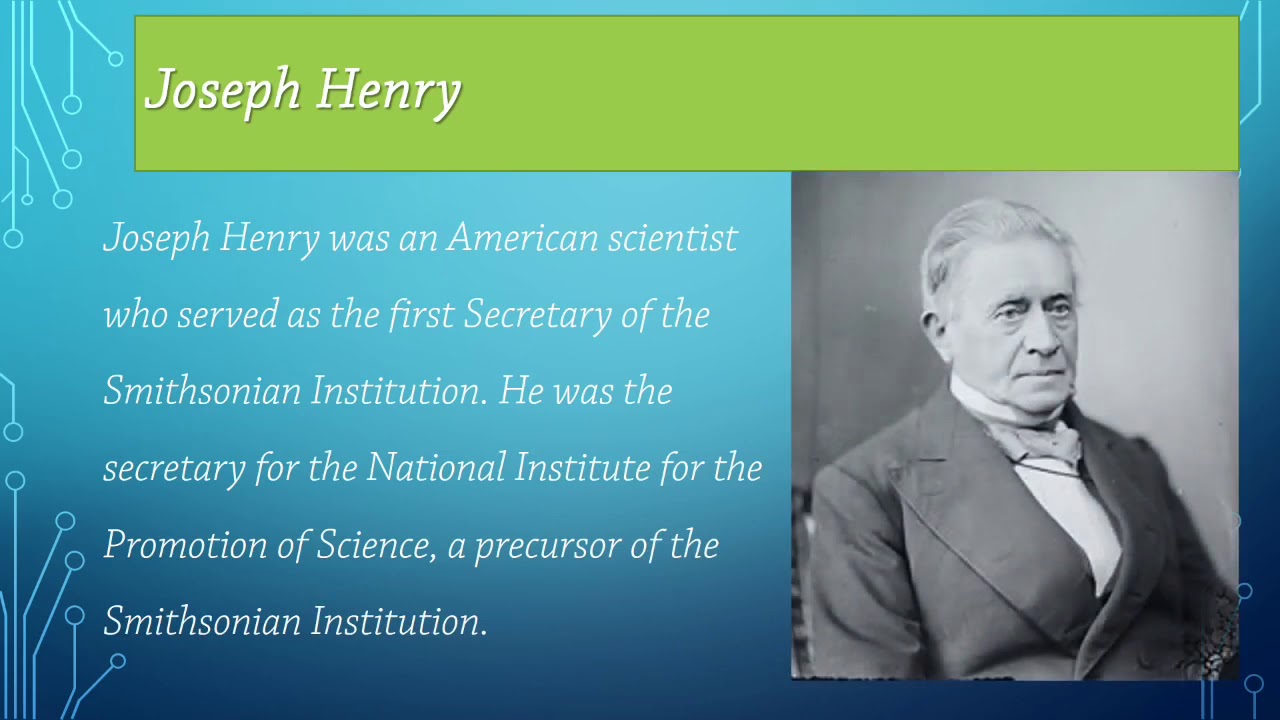 Joseph Henry

Joseph Henry was an American scientist who served as the first Secretary of the Smithsonian Institution. He was the secretary for the National Institute for the Promotion of Science, a precursor of the Smithsonian Institution.